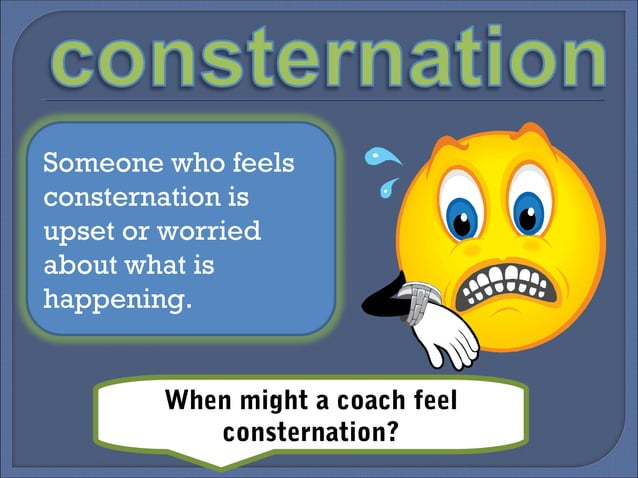 consternation

Someone who feels consternation is upset or worried about what is happening.

When might a coach feel consternation?